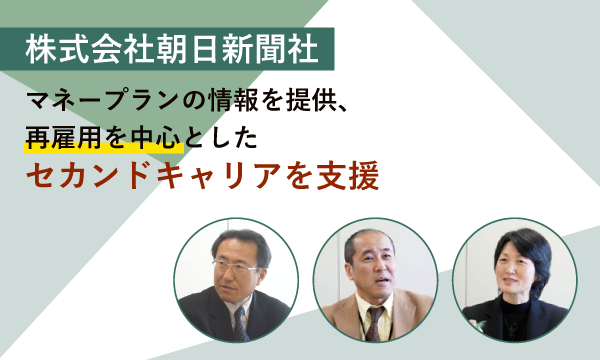 株式会社朝日新聞社

マネープランの情報を提供、
再雇用を中心とした
セカンドキャリアを支援